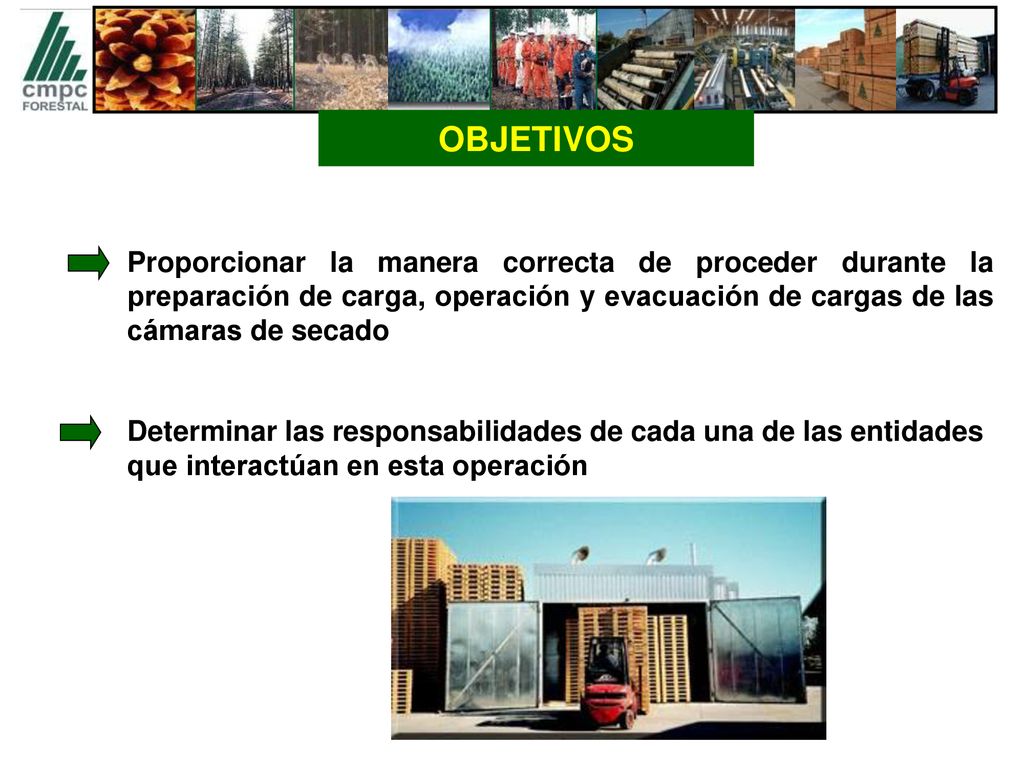 cmpc
FORESTAL

OBJETIVOS

Proporcionar la manera correcta de proceder durante la preparación de carga, operación y evacuación de cargas de las cámaras de secado

Determinar las responsabilidades de cada una de las entidades que interactúan en esta operación